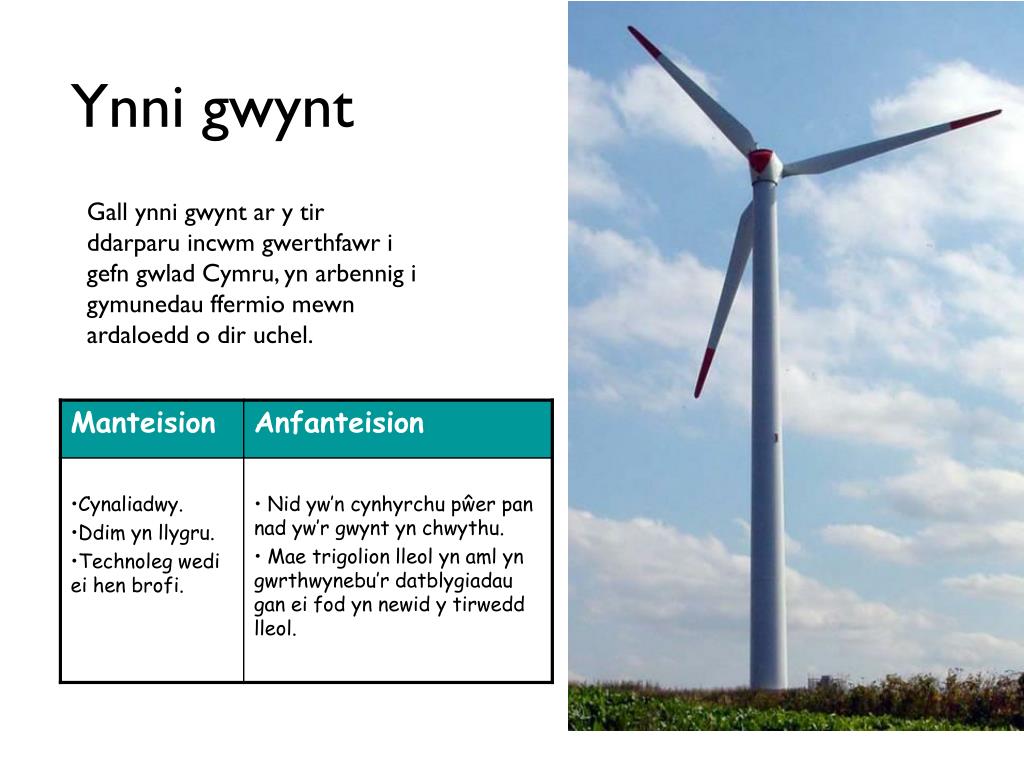 Ynni gwynt

Gall ynni gwynt ar y tir ddarparu incwm gwerthfawr i gefn gwlad Cymru, yn arbennig i gymunedau ffermio mewn ardaloedd o dir uchel.

| Manteision | Anfanteision |
|---|---|
| •Cynaliadwy. •Ddim yn llygru. •Technoleg wedi ei hen brofi. | • Nid yw’n cynhyrchu pŵer pan nad yw’r gwynt yn chwythu. • Mae trigolion lleol yn aml yn gwrthwynebu’r datblygiadau gan ei fod yn newid y tirwedd lleol. |